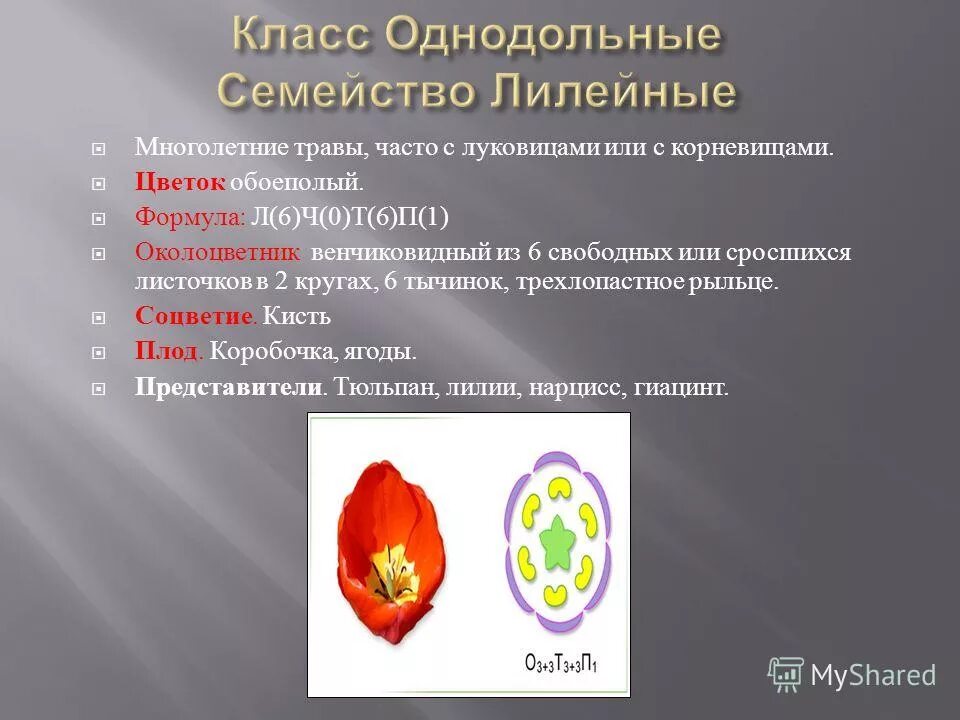 Класс Однодольные
Семейство Лилейные

Многолетние травы, часто с луковицами или с корневищами.

Цветок обоеполый.

Формула: Л(6)Ч(0)Т(6)П(1)

Околоцветник венчиковидный из 6 свободных или сросшихся листочков в 2 кругах, 6 тычинок, трехлопастное рыльце.

Соцветие. Кисть

Плод. Коробочка, ягоды.

Представители. Тюльпан, лилии, нарцисс, гиацинт.

$О_{3+3}Т_{3+3}П_1$

MyShared